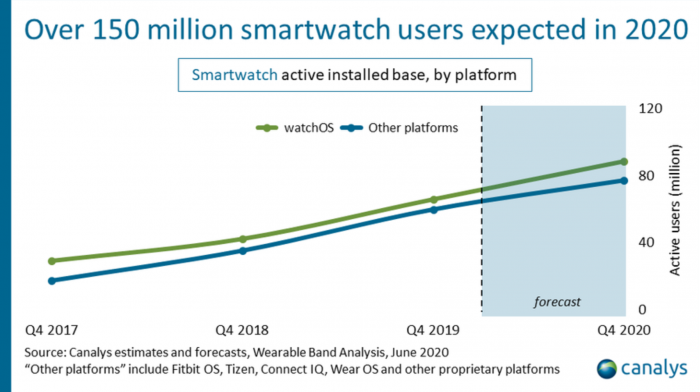 Over 150 million smartwatch users expected in 2020

Smartwatch active installed base, by platform

watchOS
Other platforms

120
80
40
0
Active users (million)

forecast

Q4 2017
Q4 2018
Q4 2019
Q4 2020

Source: Canalys estimates and forecasts, Wearable Band Analysis, June 2020
“Other platforms” include Fitbit OS, Tizen, Connect IQ, Wear OS and other proprietary platforms

canalys